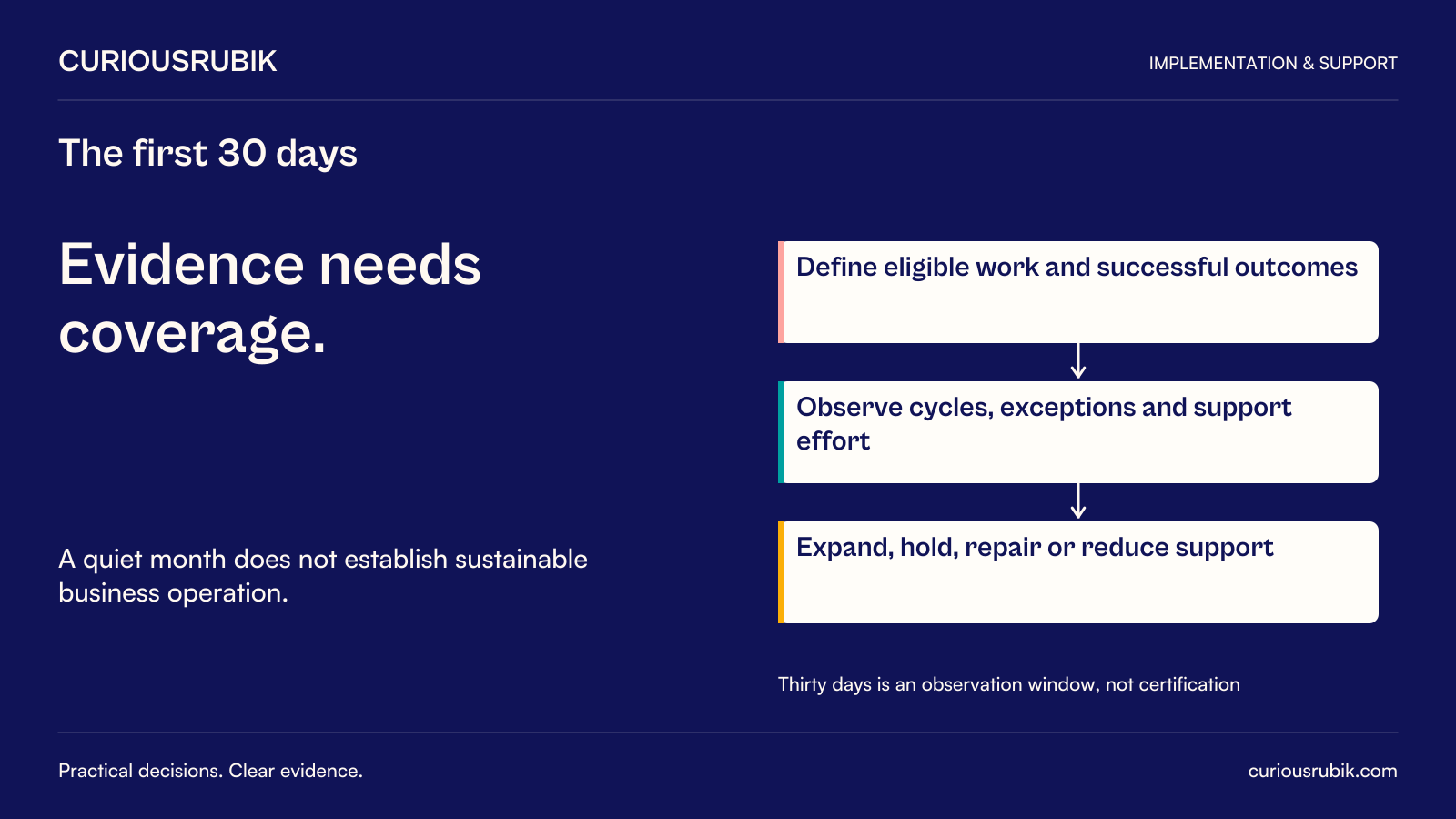 CURIOUSRUBIK

IMPLEMENTATION & SUPPORT

The first 30 days

Evidence needs coverage.

A quiet month does not establish sustainable business operation.

Define eligible work and successful outcomes

↓

Observe cycles, exceptions and support effort

↓

Expand, hold, repair or reduce support

Thirty days is an observation window, not certification

Practical decisions. Clear evidence.

curiousrubik.com